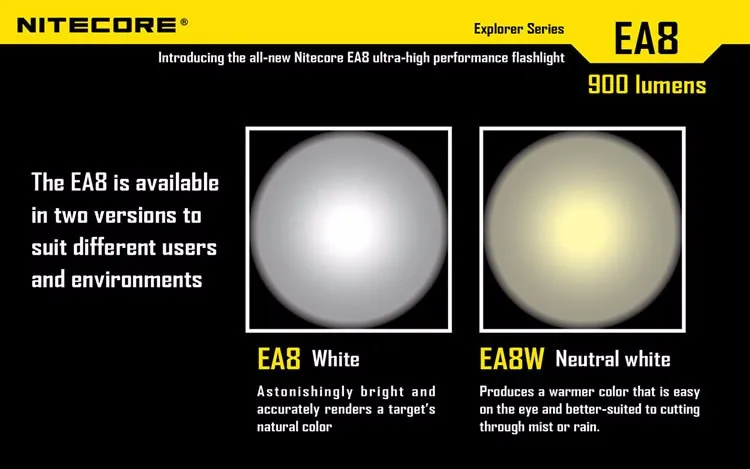 NITECORE®

Explorer Series

EA8

Introducing the all-new Nitecore EA8 ultra-high performance flashlight

900 lumens

The EA8 is available in two versions to suit different users and environments

EA8 White

Astonishingly bright and accurately renders a target's natural color

EA8W Neutral white

Produces a warmer color that is easy on the eye and better-suited to cutting through mist or rain.